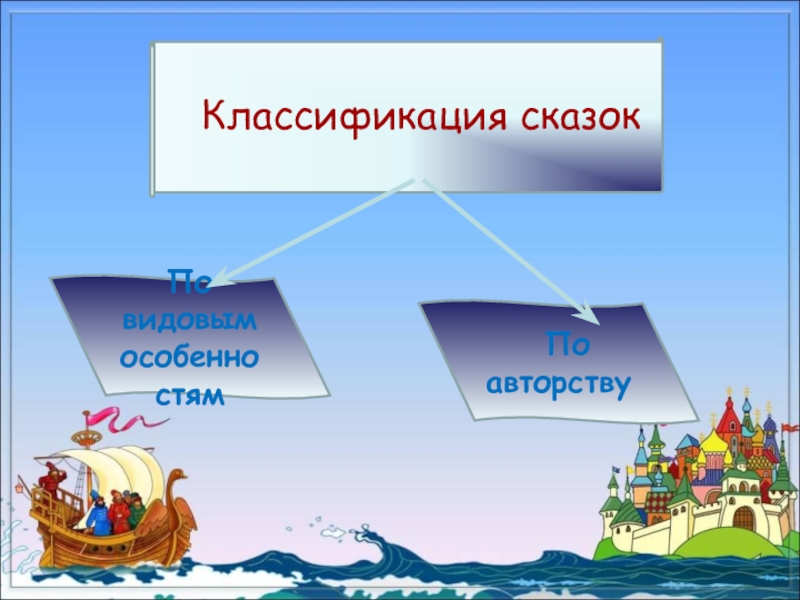 Классификация сказок

По видовым особенностям

По авторству